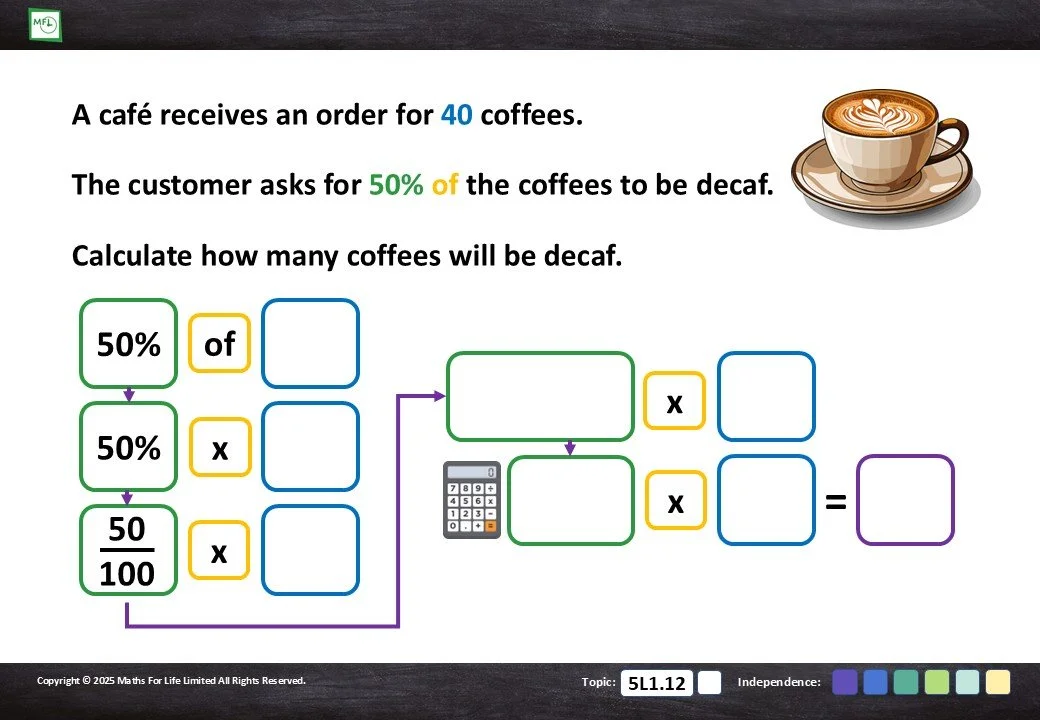 MFL

A café receives an order for 40 coffees.

The customer asks for 50% of the coffees to be decaf.

Calculate how many coffees will be decaf.

50% of

50% x

$\frac{50}{100}$ x

x

x =

Copyright © 2025 Maths For Life Limited All Rights Reserved.

Topic: 5L1.12

Independence: